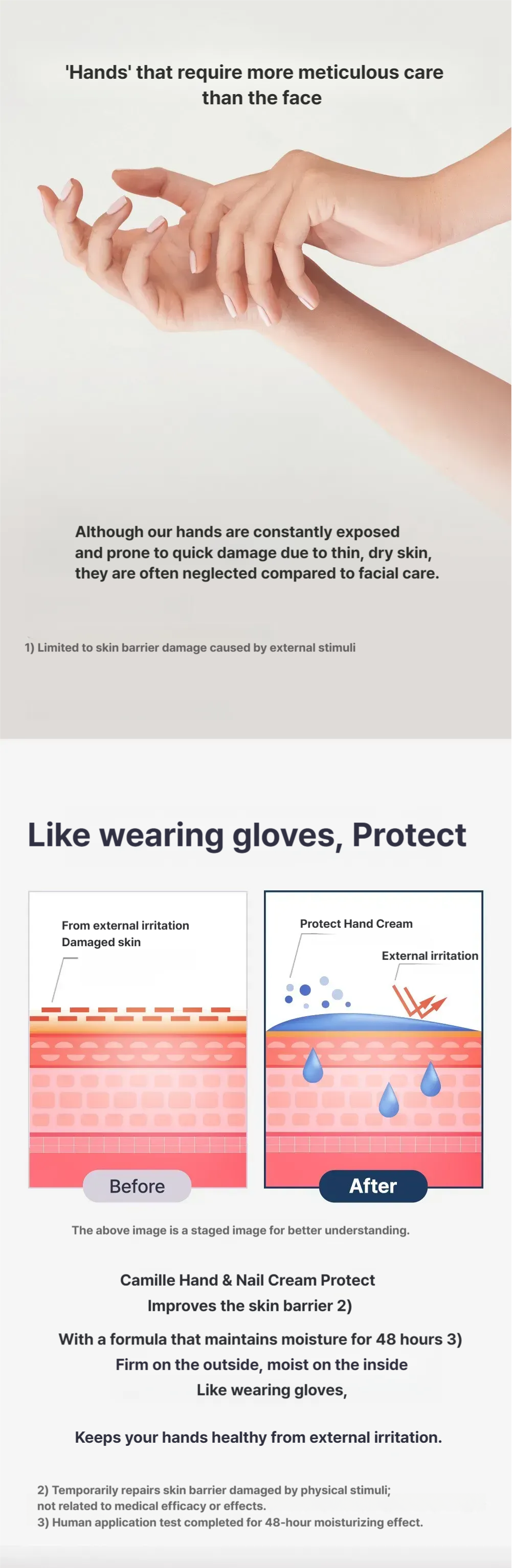 'Hands' that require more meticulous care than the face

Although our hands are constantly exposed and prone to quick damage due to thin, dry skin, they are often neglected compared to facial care.

1) Limited to skin barrier damage caused by external stimuli

Like wearing gloves, Protect

From external irritation
Damaged skin

Before

Protect Hand Cream

External irritation

After

The above image is a staged image for better understanding.

Camille Hand & Nail Cream Protect
Improves the skin barrier 2)

With a formula that maintains moisture for 48 hours 3)
Firm on the outside, moist on the inside
Like wearing gloves,

Keeps your hands healthy from external irritation.

2) Temporarily repairs skin barrier damaged by physical stimuli; not related to medical efficacy or effects.
3) Human application test completed for 48-hour moisturizing effect.